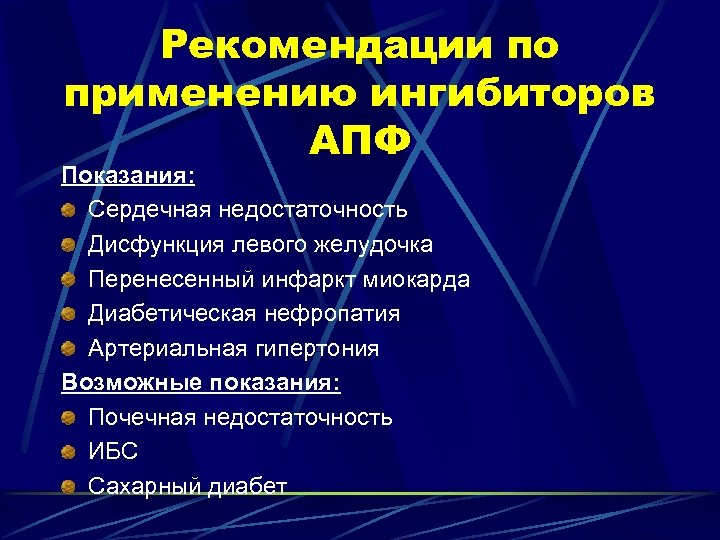 Рекомендации по применению ингибиторов АПФ

Показания:

Сердечная недостаточность

Дисфункция левого желудочка

Перенесенный инфаркт миокарда

Диабетическая нефропатия

Артериальная гипертония

Возможные показания:

Почечная недостаточность

ИБС

Сахарный диабет